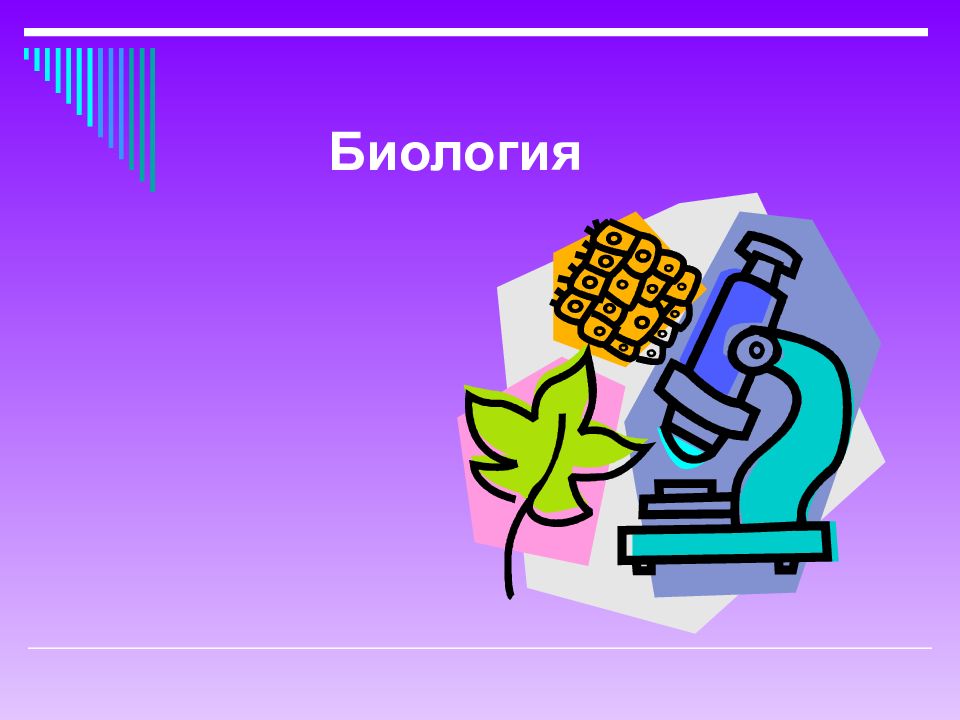 Биология